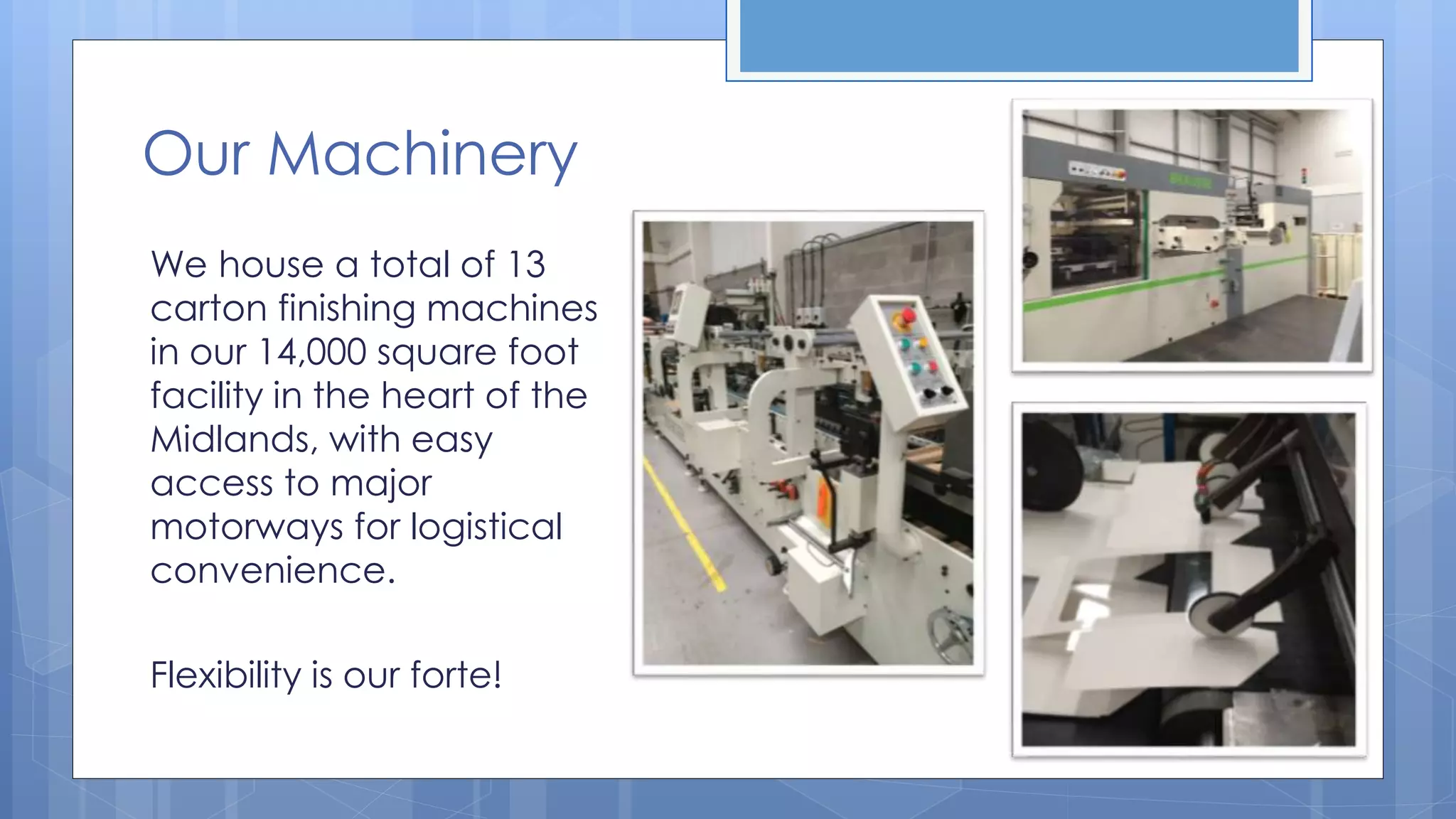 Our Machinery

We house a total of 13 carton finishing machines in our 14,000 square foot facility in the heart of the Midlands, with easy access to major motorways for logistical convenience.

Flexibility is our forte!